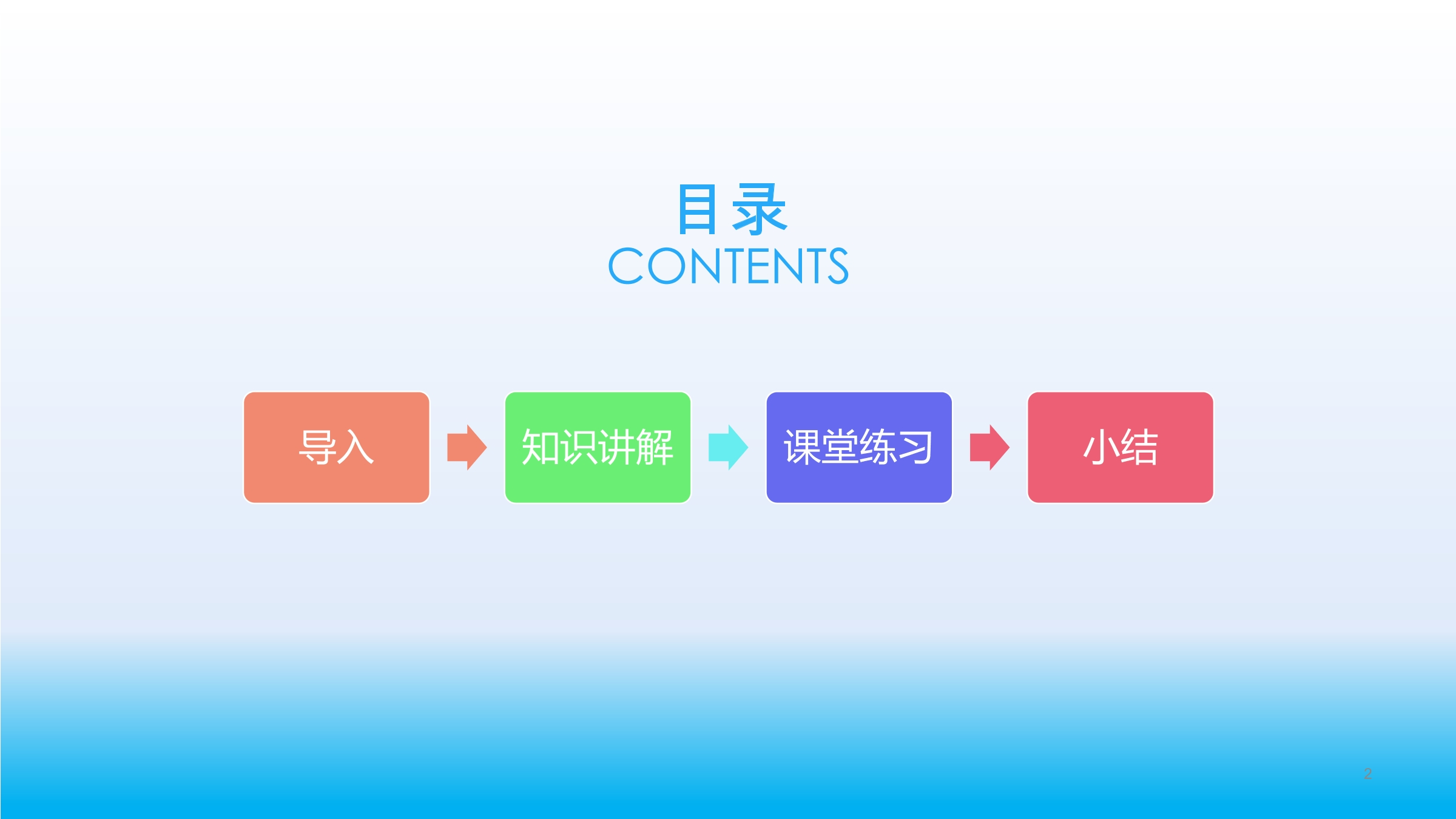 目录
CONTENTS

导入

知识讲解

课堂练习

小结

2